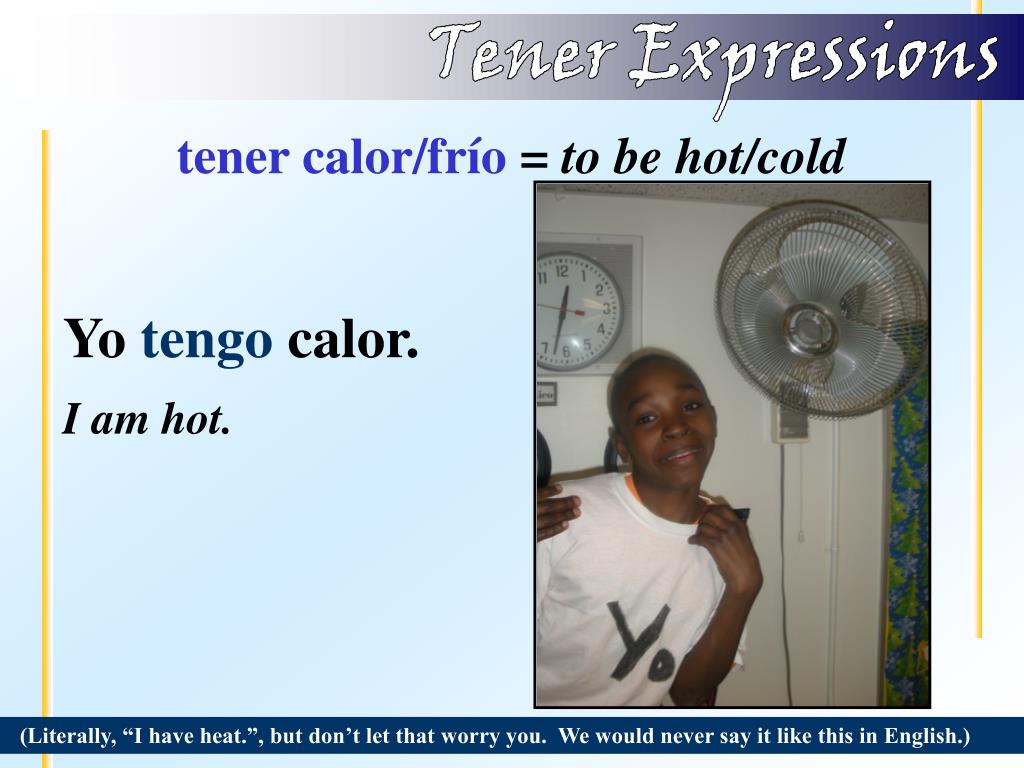 Tener Expressions

tener calor/frío = to be hot/cold

Yo tengo calor.

I am hot.

12 1 2 3 4 5 6 7

Yo

(Literally, “I have heat.”, but don’t let that worry you. We would never say it like this in English.)